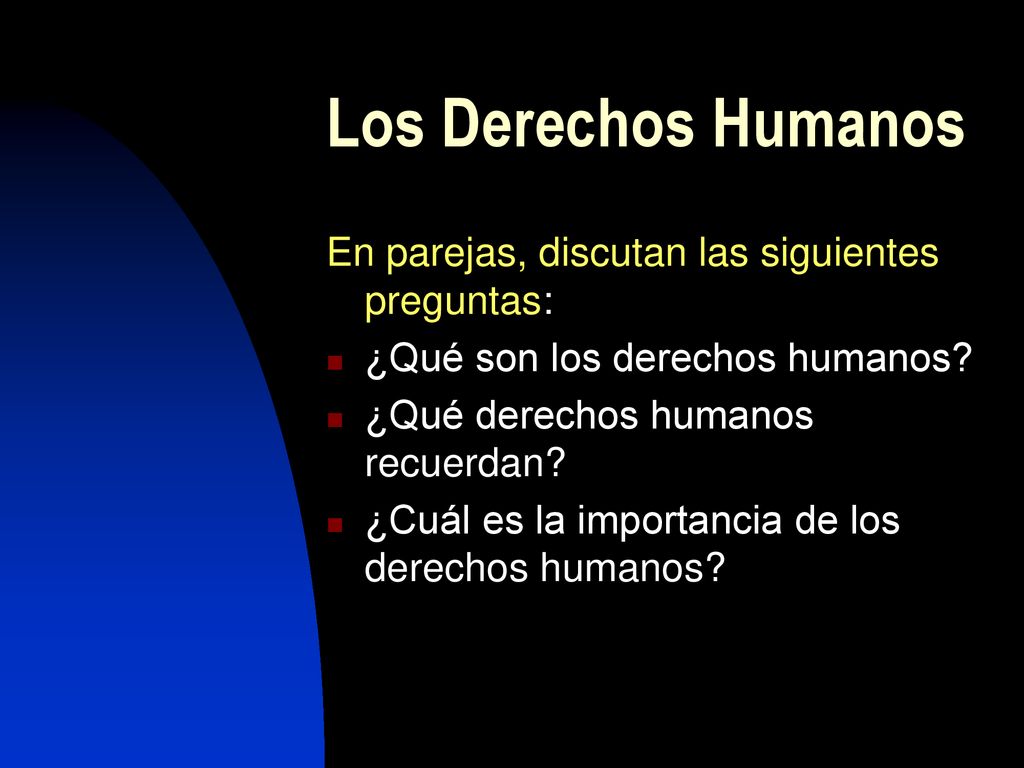 Los Derechos Humanos

En parejas, discutan las siguientes preguntas:

- ¿Qué son los derechos humanos?
- ¿Qué derechos humanos recuerdan?
- ¿Cuál es la importancia de los derechos humanos?